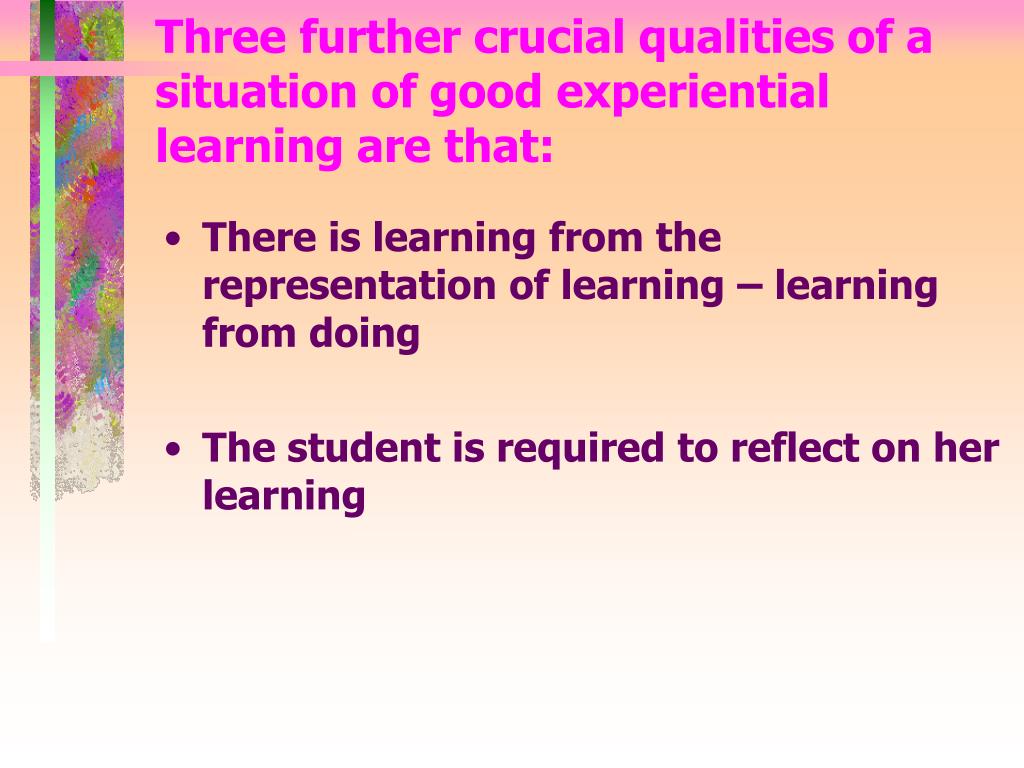 Three further crucial qualities of a situation of good experiential learning are that:

• There is learning from the representation of learning – learning from doing

• The student is required to reflect on her learning